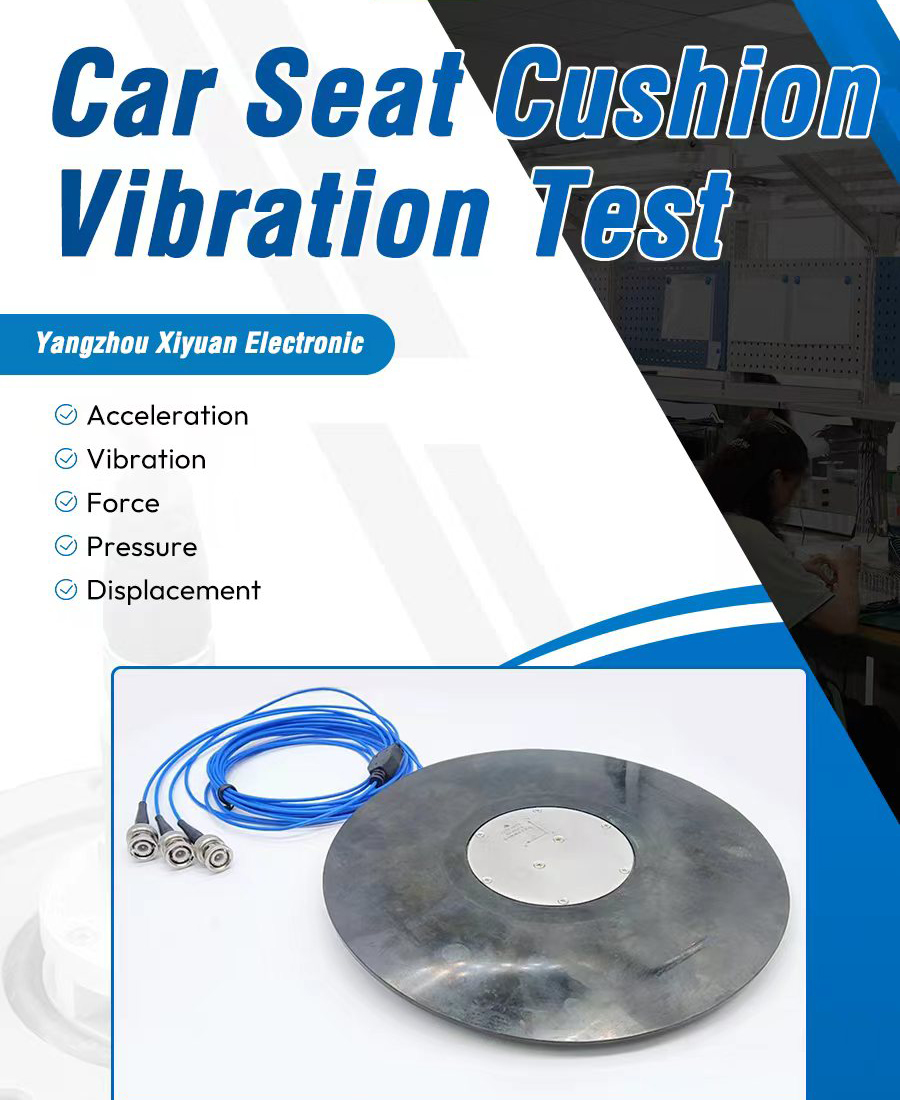 Car Seat Cushion Vibration Test

Yangzhou Xiyuan Electronic

Acceleration
Vibration
Force
Pressure
Displacement